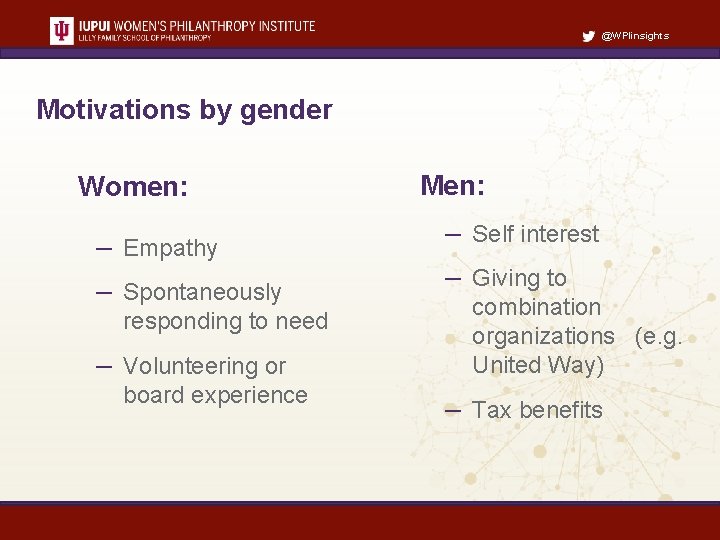 IUPUI WOMEN'S PHILANTHROPY INSTITUTE
LILLY FAMILY SCHOOL OF PHILANTHROPY

@WPIinsights

Motivations by gender

Women:

– Empathy

– Spontaneously responding to need

– Volunteering or board experience

Men:

– Self interest

– Giving to combination organizations (e.g. United Way)

– Tax benefits